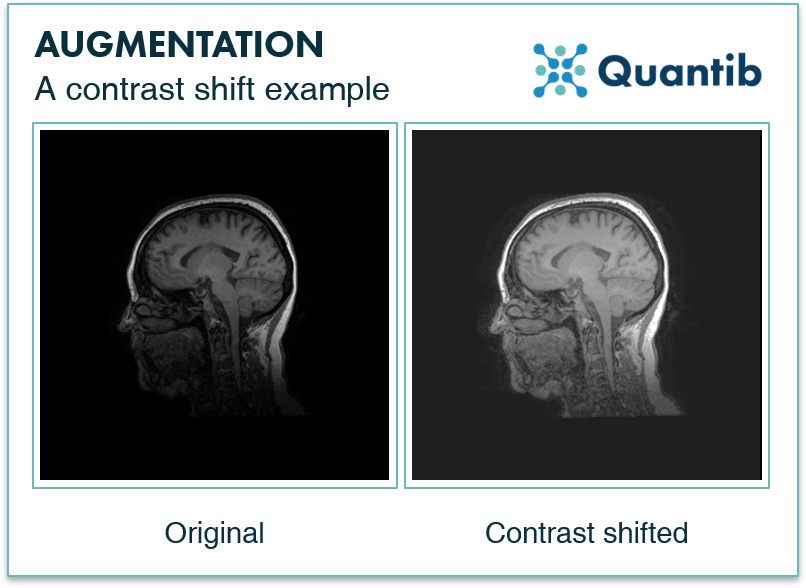 AUGMENTATION
A contrast shift example

Quantib

Original

Contrast shifted